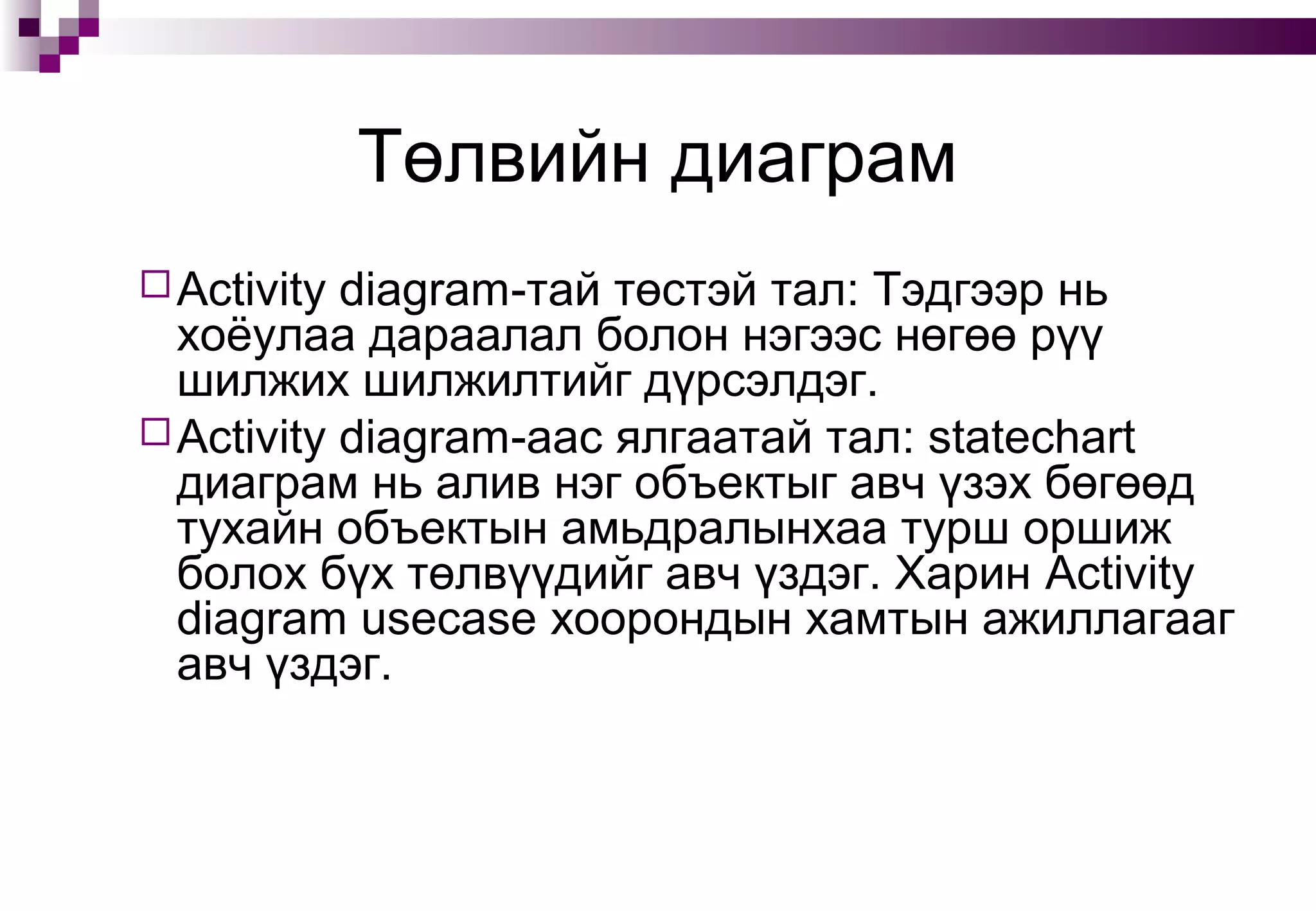 Төлвийн диаграм

□ Activity diagram-тай төстэй тал: Тэдгээр нь хоёулаа дараалал болон нэгээс нөгөө рүү шилжих шилжилтийг дүрсэлдэг.

□ Activity diagram-аас ялгаатай тал: statechart диаграм нь алив нэг объектыг авч үзэх бөгөөд тухайн объектын амьдралынхаа турш оршиж болох бүх төлвүүдийг авч үздэг. Харин Activity diagram usecase хоорондын хамтын ажиллагааг авч үздэг.